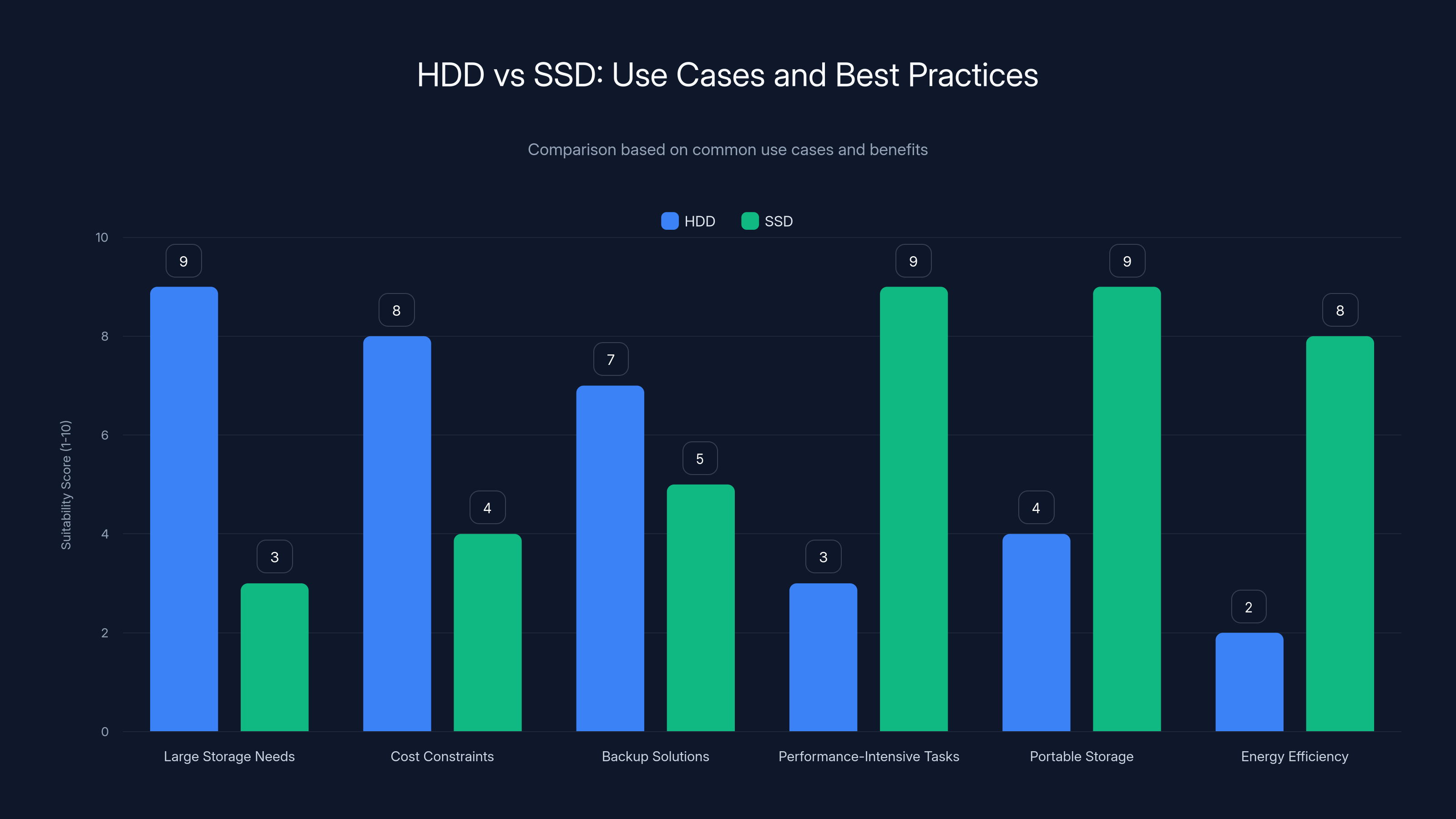 HDD vs SSD: Use Cases and Best Practices

Comparison based on common use cases and benefits

HDD SSD

Suitability Score (1-10)

10
8
6
4
2
0

9 3 8 4 7 5 3 9 4 9 2 8

Large Storage Needs
Cost Constraints
Backup Solutions
Performance-Intensive Tasks
Portable Storage
Energy Efficiency